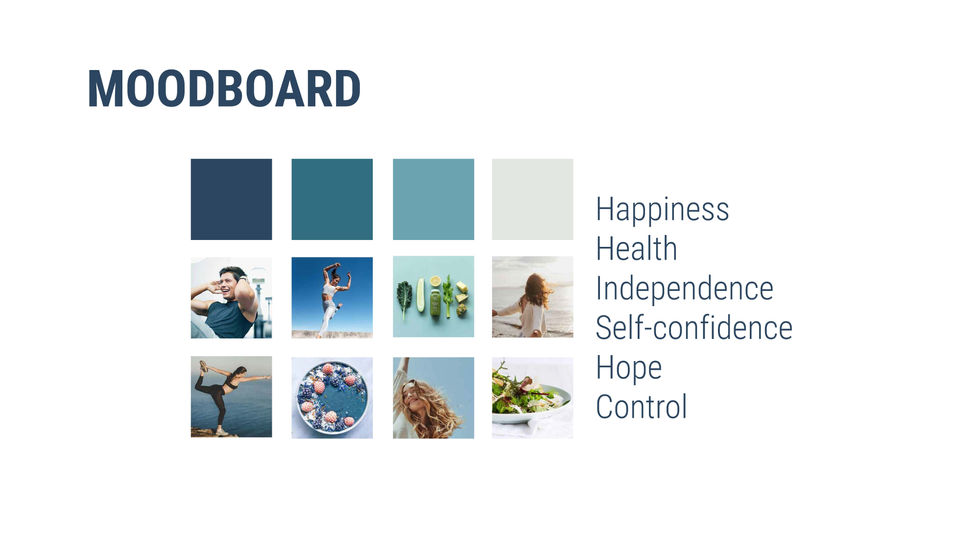 MOODBOARD

Happiness
Health
Independence
Self-confidence
Hope
Control